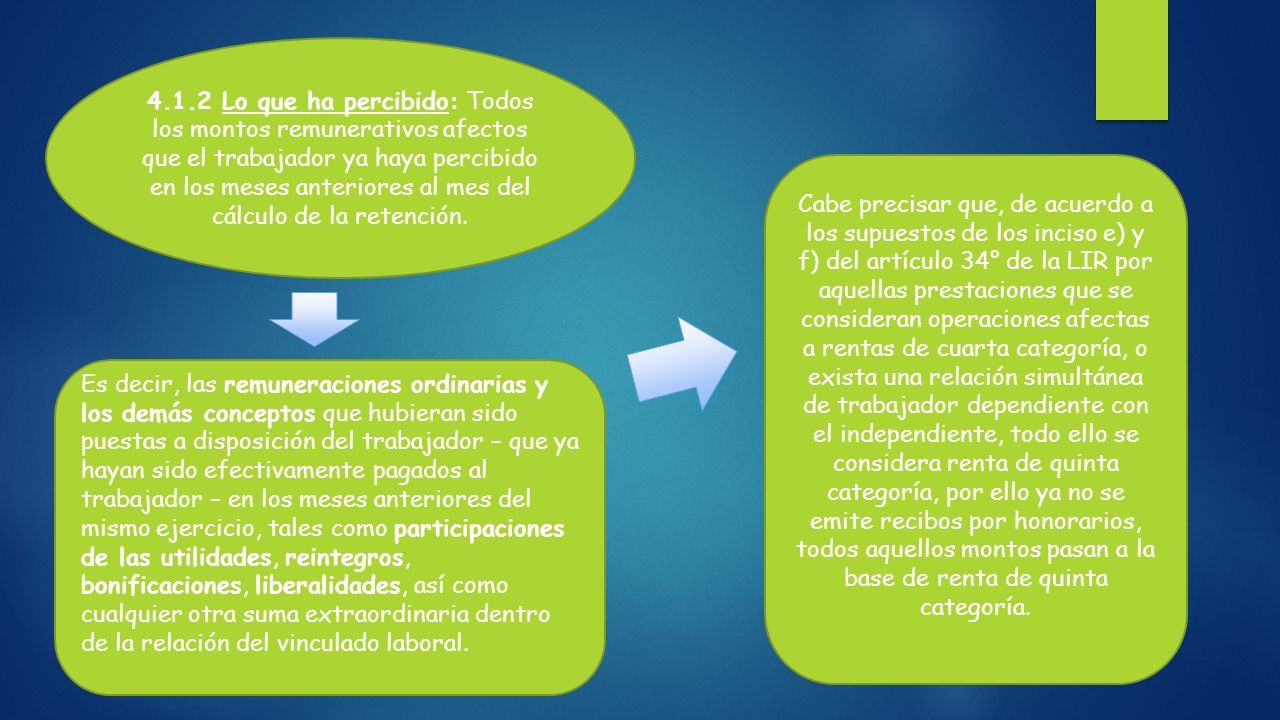 4.1.2 Lo que ha percibido: Todos los montos remunerativos afectos que el trabajador ya haya percibido en los meses anteriores al mes del cálculo de la retención.

Es decir, las remuneraciones ordinarias y los demás conceptos que hubieran sido puestas a disposición del trabajador – que ya hayan sido efectivamente pagados al trabajador – en los meses anteriores del mismo ejercicio, tales como participaciones de las utilidades, reintegros, bonificaciones, liberalidades, así como cualquier otra suma extraordinaria dentro de la relación del vinculado laboral.

Cabe precisar que, de acuerdo a los supuestos de los inciso e) y f) del artículo 34° de la LIR por aquellas prestaciones que se consideran operaciones afectas a rentas de cuarta categoría, o exista una relación simultánea de trabajador dependiente con el independiente, todo ello se considera renta de quinta categoría, por ello ya no se emite recibos por honorarios, todos aquellos montos pasan a la base de renta de quinta categoría.